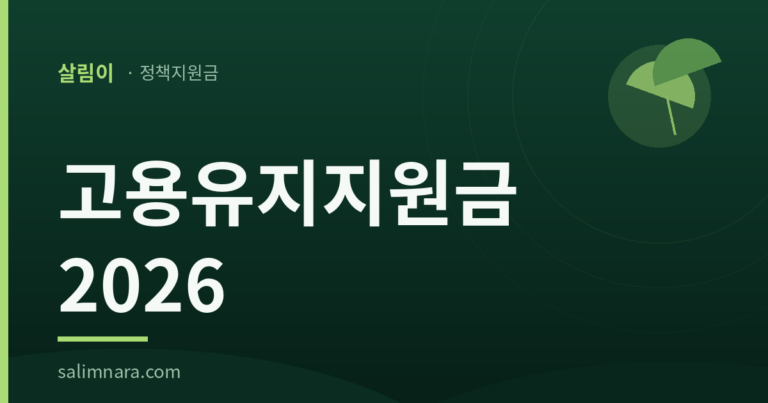 살림이 · 정책지원금

고용유지지원금 2026

salimnara.com